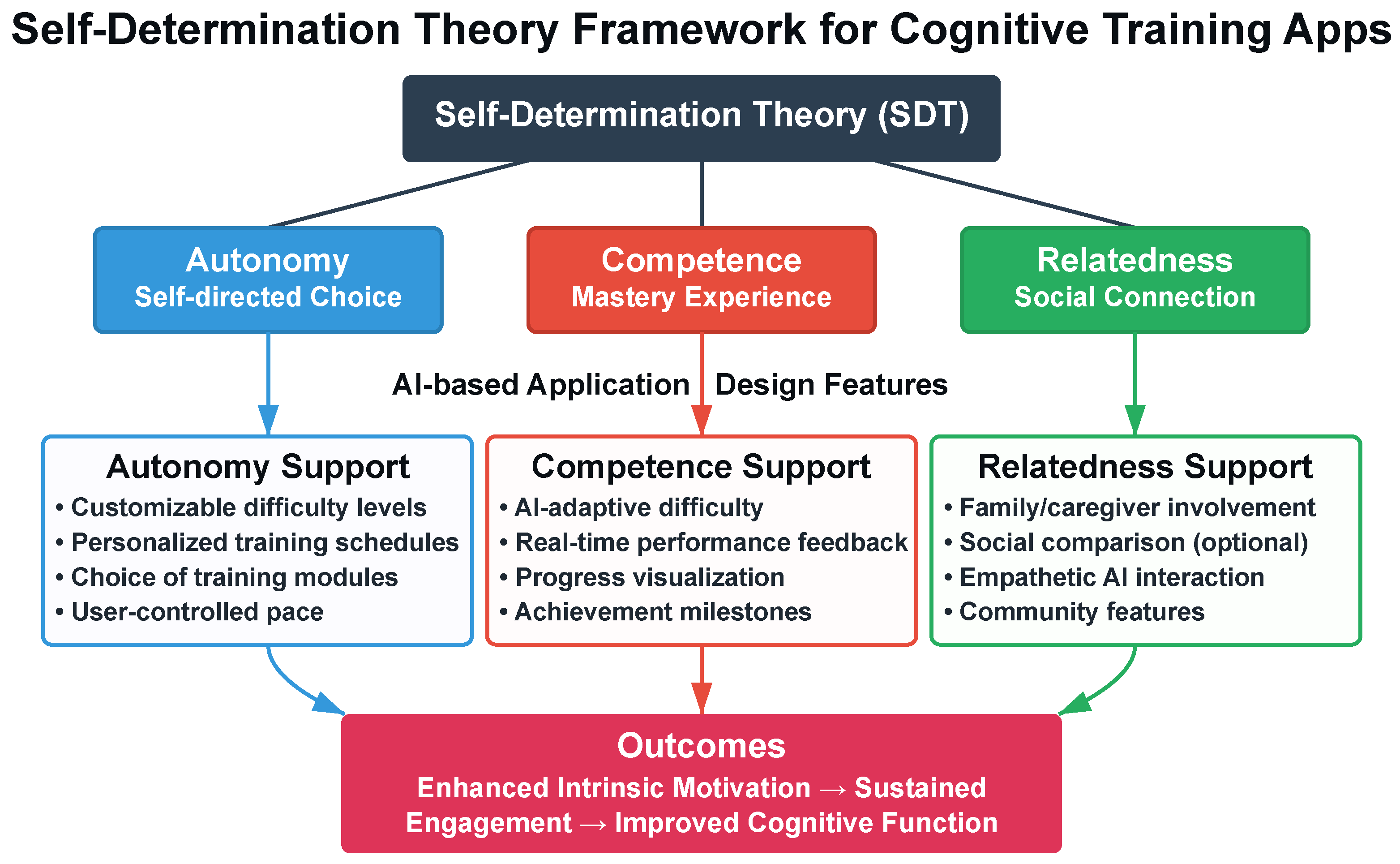 Self-Determination Theory Framework for Cognitive Training Apps

Self-Determination Theory (SDT)

Autonomy
Self-directed Choice

Competence
Mastery Experience

Relatedness
Social Connection

AI-based Application Design Features

Autonomy Support
• Customizable difficulty levels
• Personalized training schedules
• Choice of training modules
• User-controlled pace

Competence Support
• AI-adaptive difficulty
• Real-time performance feedback
• Progress visualization
• Achievement milestones

Relatedness Support
• Family/caregiver involvement
• Social comparison (optional)
• Empathetic AI interaction
• Community features

Outcomes
Enhanced Intrinsic Motivation → Sustained Engagement → Improved Cognitive Function